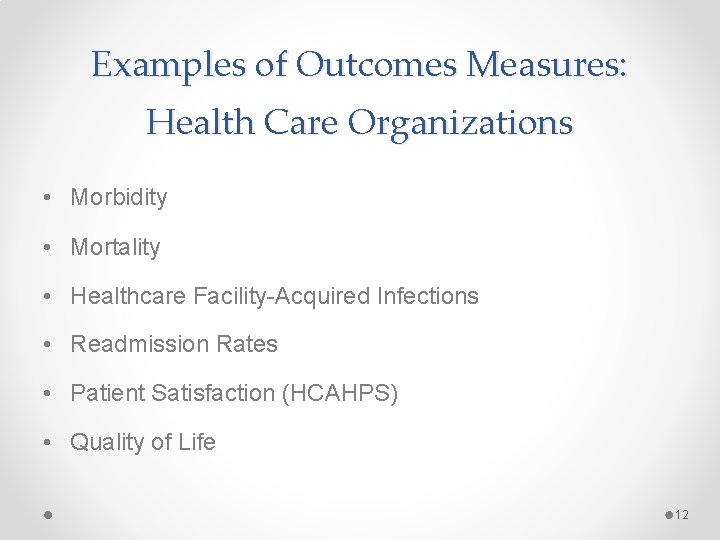 Examples of Outcomes Measures: Health Care Organizations

• Morbidity
• Mortality
• Healthcare Facility-Acquired Infections
• Readmission Rates
• Patient Satisfaction (HCAHPS)
• Quality of Life

12